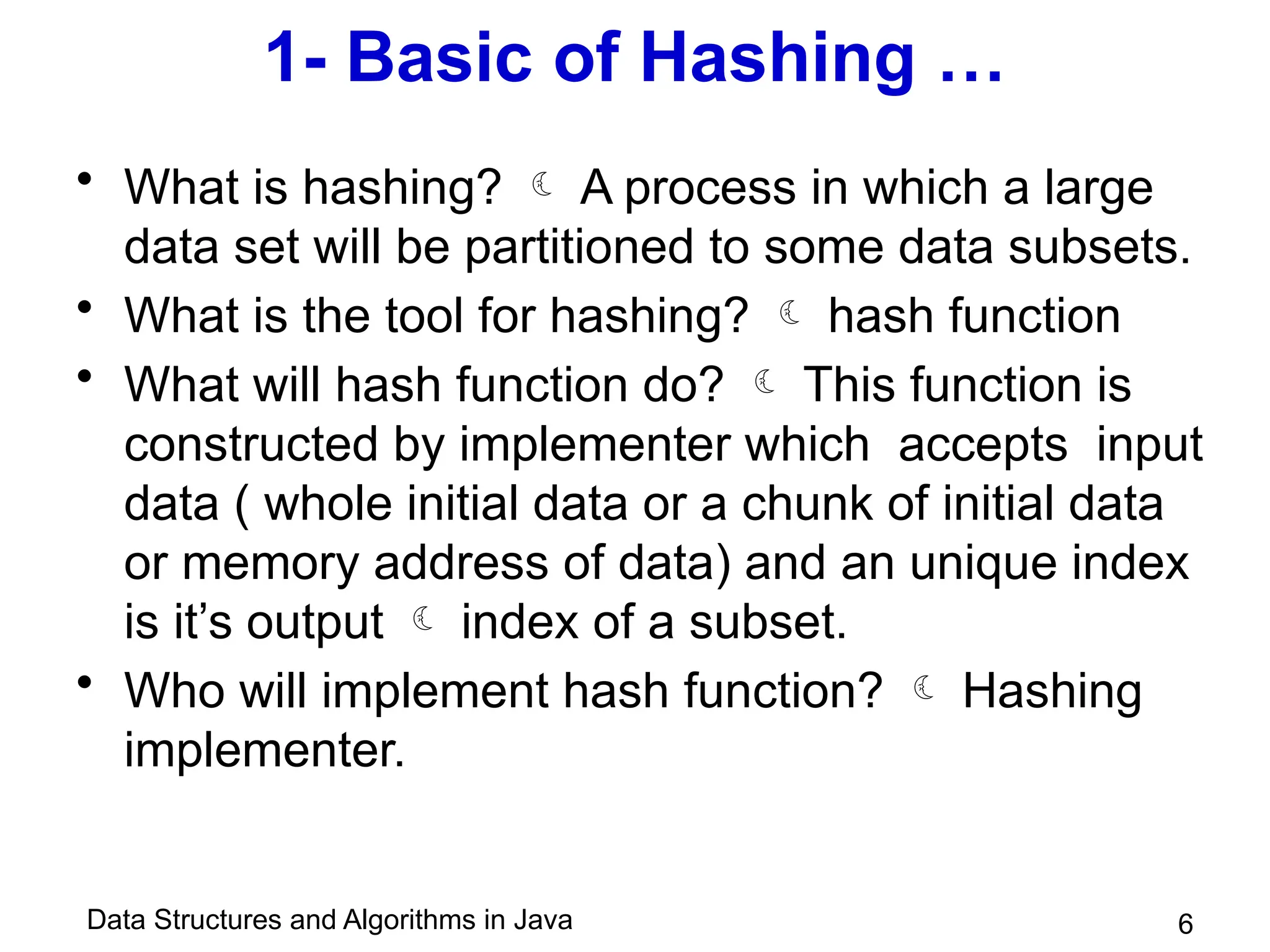 1- Basic of Hashing …

• What is hashing? ☾ A process in which a large data set will be partitioned to some data subsets.
• What is the tool for hashing? ☾ hash function
• What will hash function do? ☾ This function is constructed by implementer which accepts input data ( whole initial data or a chunk of initial data or memory address of data) and an unique index is it's output ☾ index of a subset.
• Who will implement hash function? ☾ Hashing implementer.

Data Structures and Algorithms in Java

6